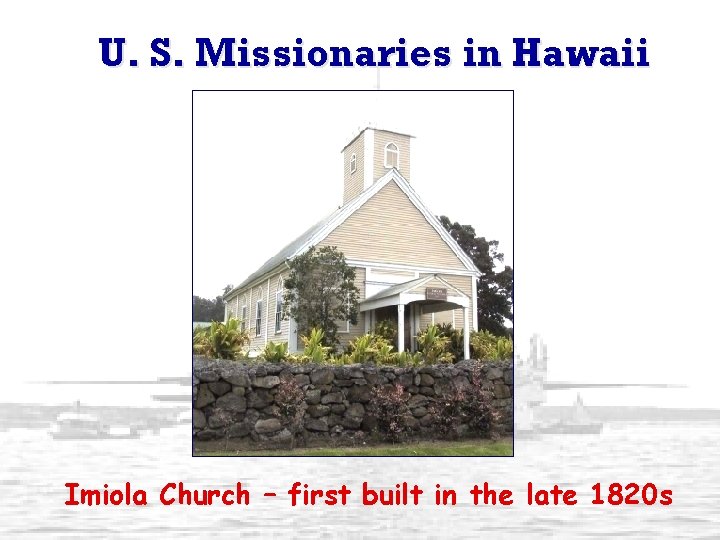 U. S. Missionaries in Hawaii

Imiola Church – first built in the late 1820s